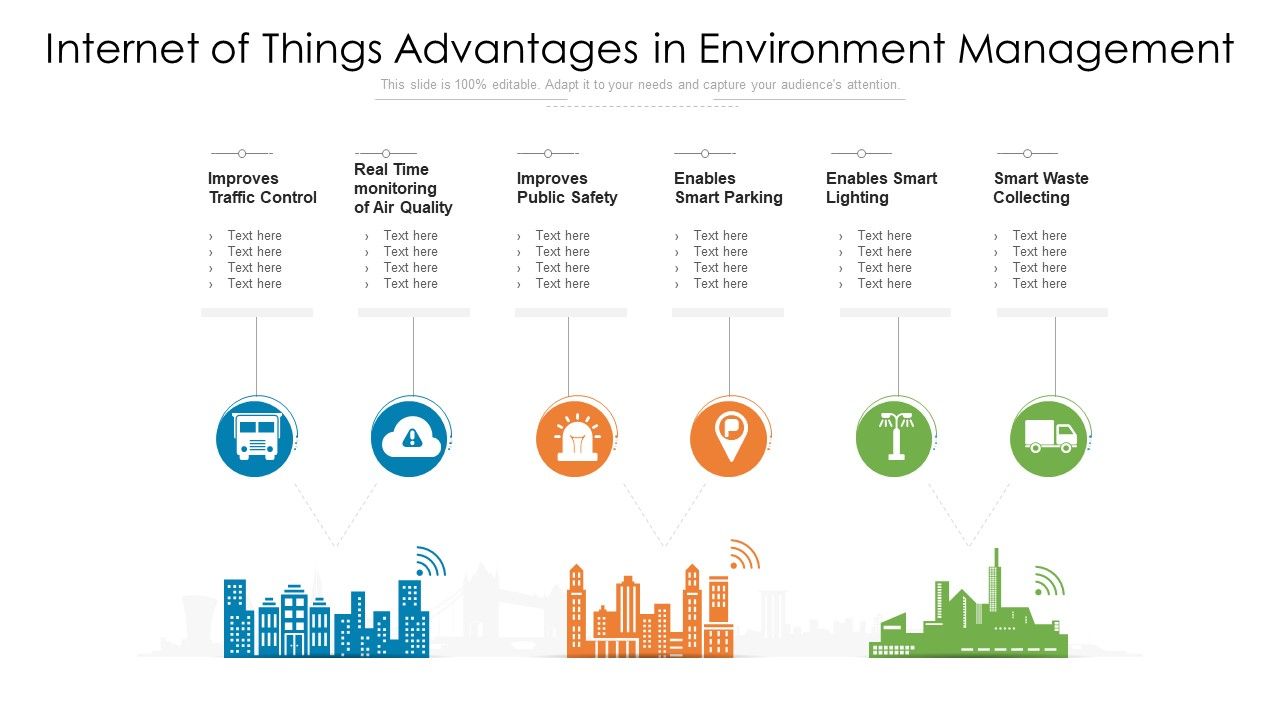 Internet of Things Advantages in Environment Management

This slide is 100% editable. Adapt it to your needs and capture your audience's attention.

Improves Traffic Control
› Text here
› Text here
› Text here
› Text here

Real Time monitoring of Air Quality
› Text here
› Text here
› Text here
› Text here

Improves Public Safety
› Text here
› Text here
› Text here
› Text here

Enables Smart Parking
› Text here
› Text here
› Text here
› Text here

Enables Smart Lighting
› Text here
› Text here
› Text here
› Text here

Smart Waste Collecting
› Text here
› Text here
› Text here
› Text here